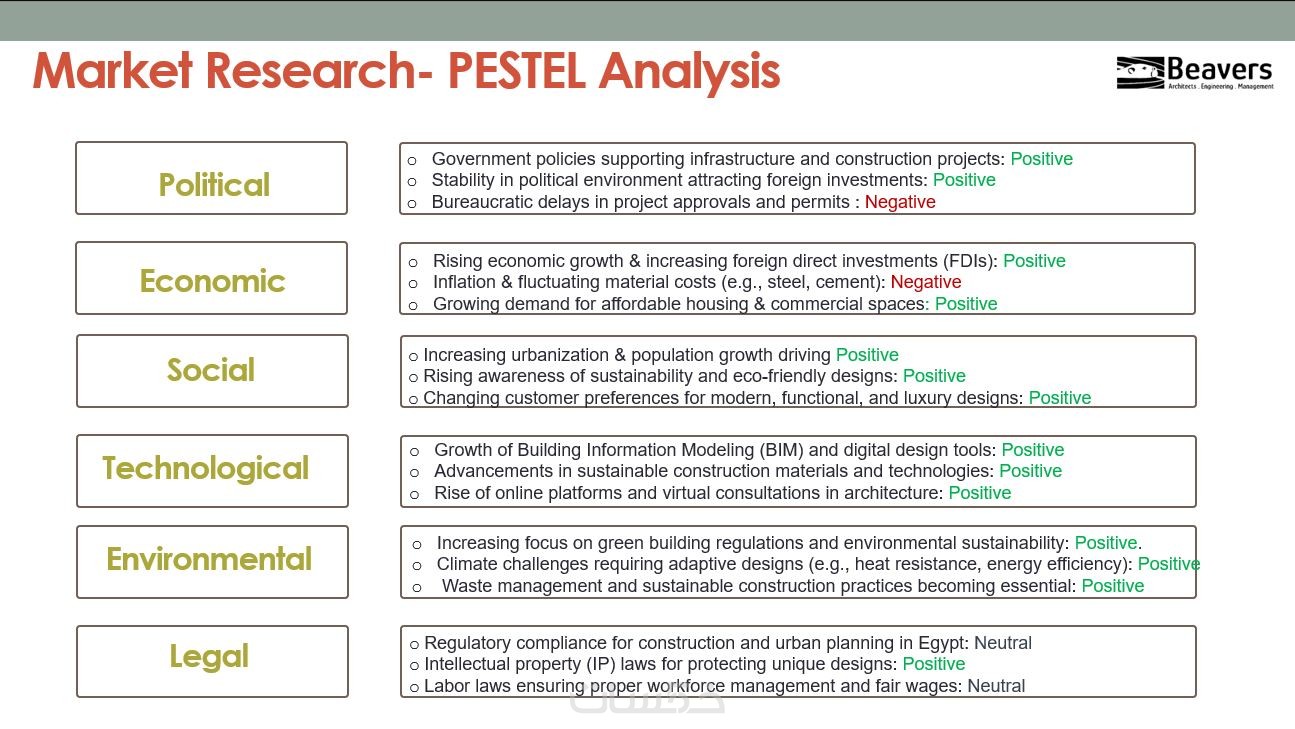 Market Research- PESTEL Analysis

Beavers
Architects . Engineering . Management

Political

o Government policies supporting infrastructure and construction projects: Positive
o Stability in political environment attracting foreign investments: Positive
o Bureaucratic delays in project approvals and permits : Negative

Economic

o Rising economic growth & increasing foreign direct investments (FDIs): Positive
o Inflation & fluctuating material costs (e.g., steel, cement): Negative
o Growing demand for affordable housing & commercial spaces: Positive

Social

o Increasing urbanization & population growth driving Positive
o Rising awareness of sustainability and eco-friendly designs: Positive
o Changing customer preferences for modern, functional, and luxury designs: Positive

Technological

o Growth of Building Information Modeling (BIM) and digital design tools: Positive
o Advancements in sustainable construction materials and technologies: Positive
o Rise of online platforms and virtual consultations in architecture: Positive

Environmental

o Increasing focus on green building regulations and environmental sustainability: Positive.
o Climate challenges requiring adaptive designs (e.g., heat resistance, energy efficiency): Positive
o Waste management and sustainable construction practices becoming essential: Positive

Legal

o Regulatory compliance for construction and urban planning in Egypt: Neutral
o Intellectual property (IP) laws for protecting unique designs: Positive
o Labor laws ensuring proper workforce management and fair wages: Neutral